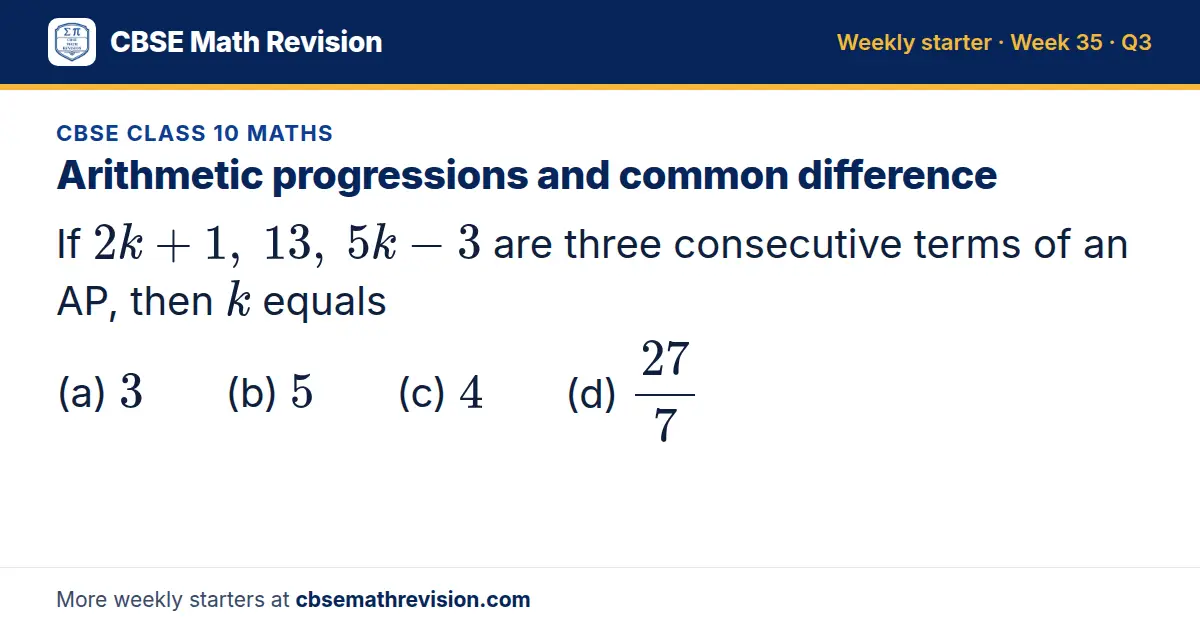 CBSE Math Revision

Weekly starter · Week 35 · Q3

CBSE CLASS 10 MATHS

Arithmetic progressions and common difference

If $2k+1,\ 13,\ 5k-3$ are three consecutive terms of an AP, then $k$ equals

(a) $3$ (b) $5$ (c) $4$ (d) $\frac{27}{7}$

More weekly starters at cbsemathrevision.com